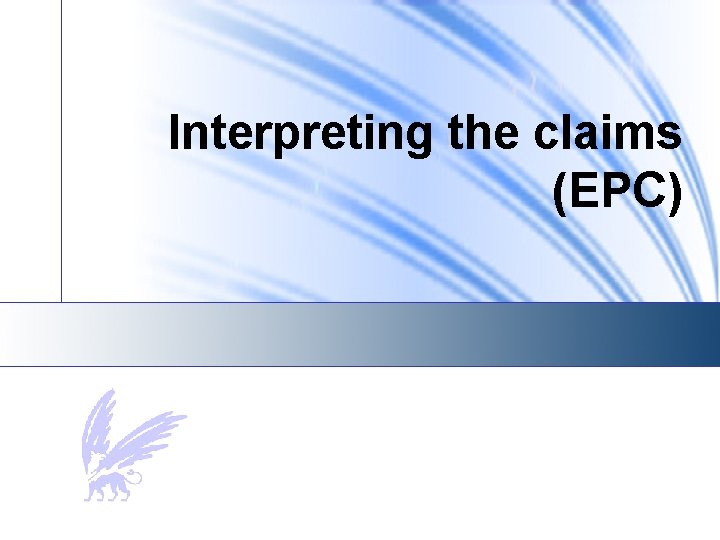 Interpreting the claims (EPC)